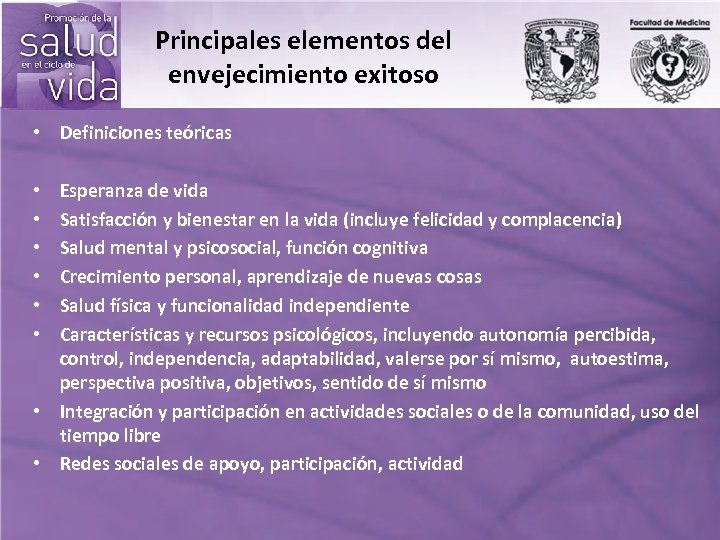 Promoción de la
salud
en el ciclo de
vida

Principales elementos del envejecimiento exitoso

Facultad de Medicina

• Definiciones teóricas

• Esperanza de vida
• Satisfacción y bienestar en la vida (incluye felicidad y complacencia)
• Salud mental y psicosocial, función cognitiva
• Crecimiento personal, aprendizaje de nuevas cosas
• Salud física y funcionalidad independiente
• Características y recursos psicológicos, incluyendo autonomía percibida, control, independencia, adaptabilidad, valerse por sí mismo, autoestima, perspectiva positiva, objetivos, sentido de sí mismo
• Integración y participación en actividades sociales o de la comunidad, uso del tiempo libre
• Redes sociales de apoyo, participación, actividad